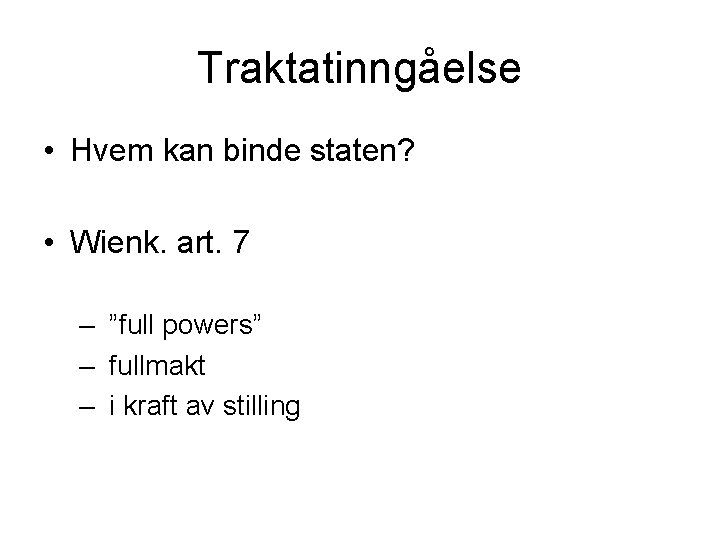 Traktatinngåelse

• Hvem kan binde staten?

• Wienk. art. 7

– ”full powers”
– fullmakt
– i kraft av stilling